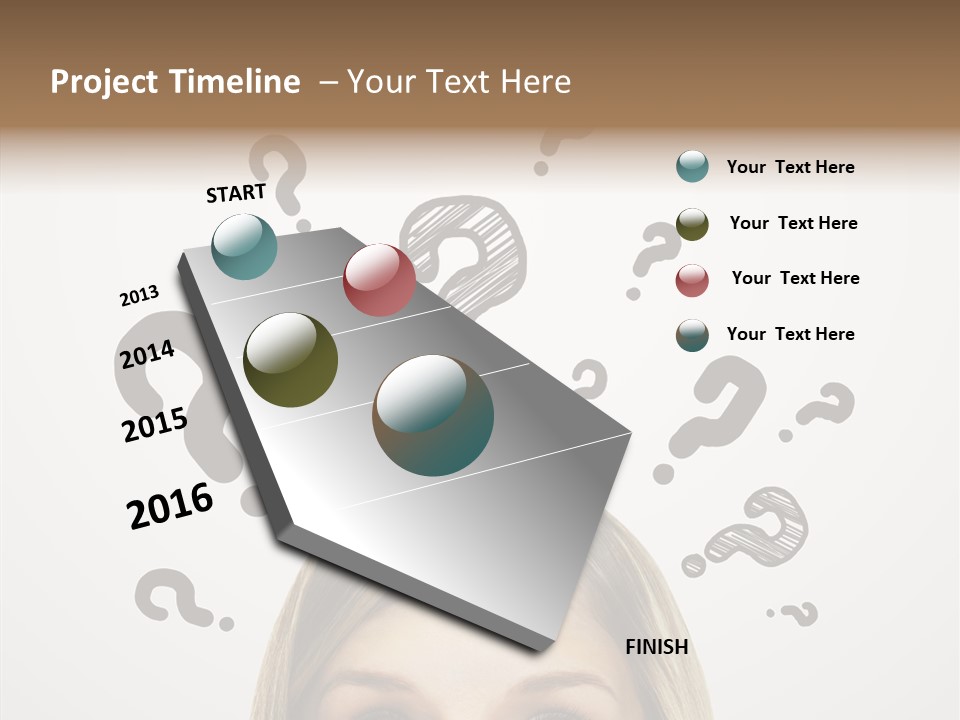 Project Timeline – Your Text Here

START

2013

2014

2015

2016

FINISH

Your Text Here

Your Text Here

Your Text Here

Your Text Here